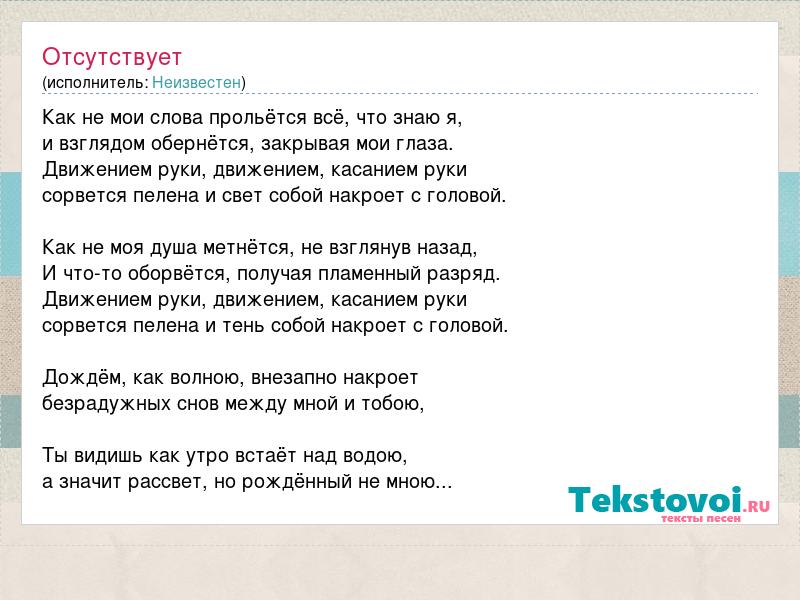 Отсутствует
(исполнитель: Неизвестен)

Как не мои слова прольётся всё, что знаю я,
и взглядом обернётся, закрывая мои глаза.
Движением руки, движением, касанием руки
сорвется пелена и свет собой накроет с головой.

Как не моя душа метнётся, не взглянув назад,
И что-то оборвётся, получая пламенный разряд.
Движением руки, движением, касанием руки
сорвется пелена и тень собой накроет с головой.

Дождём, как волною, внезапно накроет
безрадужных снов между мной и тобою,

Ты видишь как утро встаёт над водою,
а значит рассвет, но рождённый не мною...

Tekstovoi.RU
тексты песен